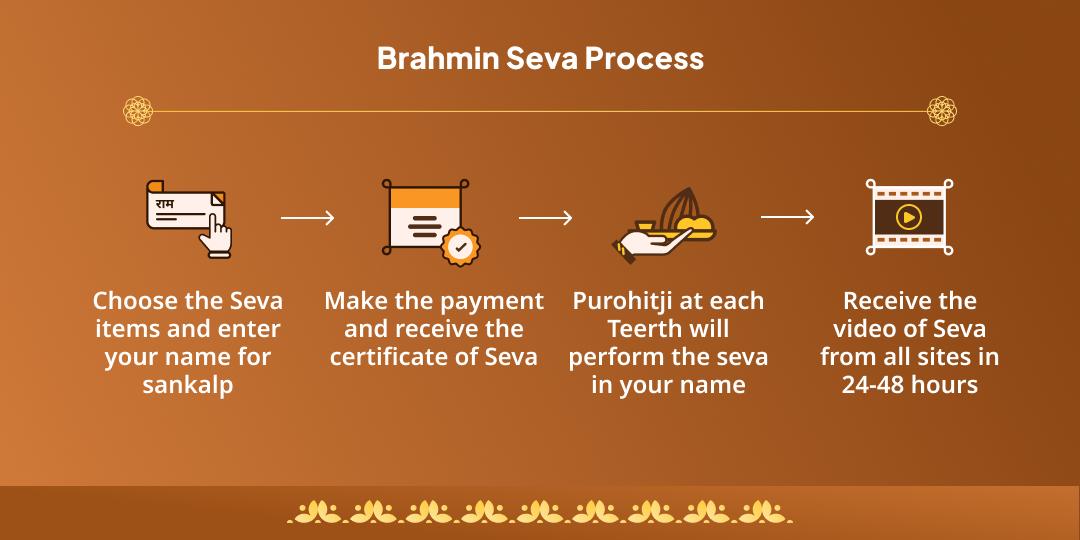 Brahmin Seva Process

राम

Choose the Seva items and enter your name for sankalp

Make the payment and receive the certificate of Seva

Purohitji at each Teerth will perform the seva in your name

Receive the video of Seva from all sites in 24-48 hours